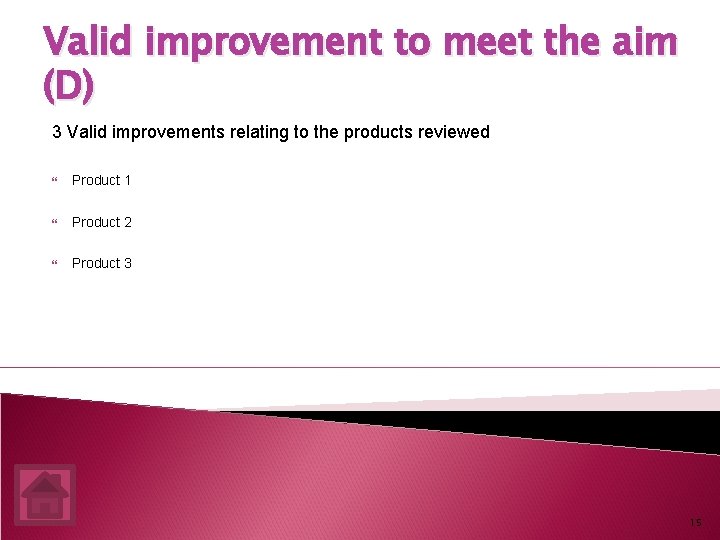 Valid improvement to meet the aim (D)

3 Valid improvements relating to the products reviewed

Product 1

Product 2

Product 3

15